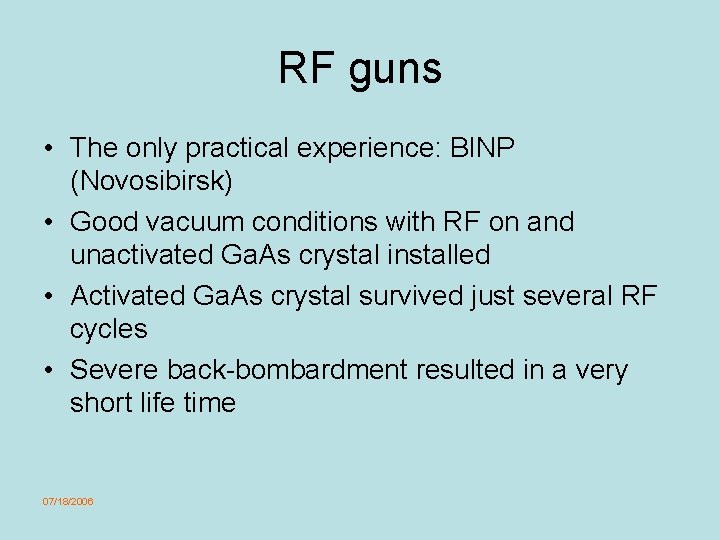 RF guns

• The only practical experience: BINP (Novosibirsk)
• Good vacuum conditions with RF on and unactivated GaAs crystal installed
• Activated GaAs crystal survived just several RF cycles
• Severe back-bombardment resulted in a very short life time

07/18/2006